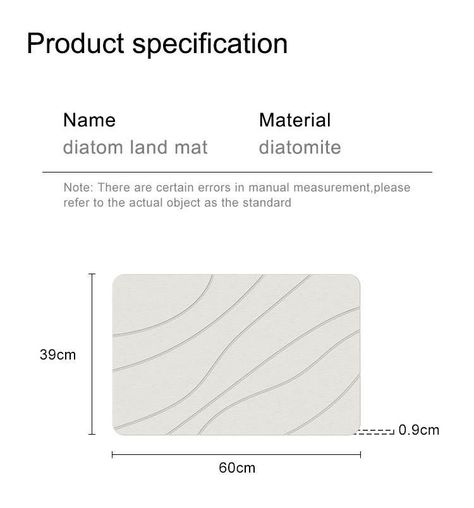 Product specification

Name
diatom land mat

Material
diatomite

Note: There are certain errors in manual measurement,please refer to the actual object as the standard

39cm

0.9cm

60cm